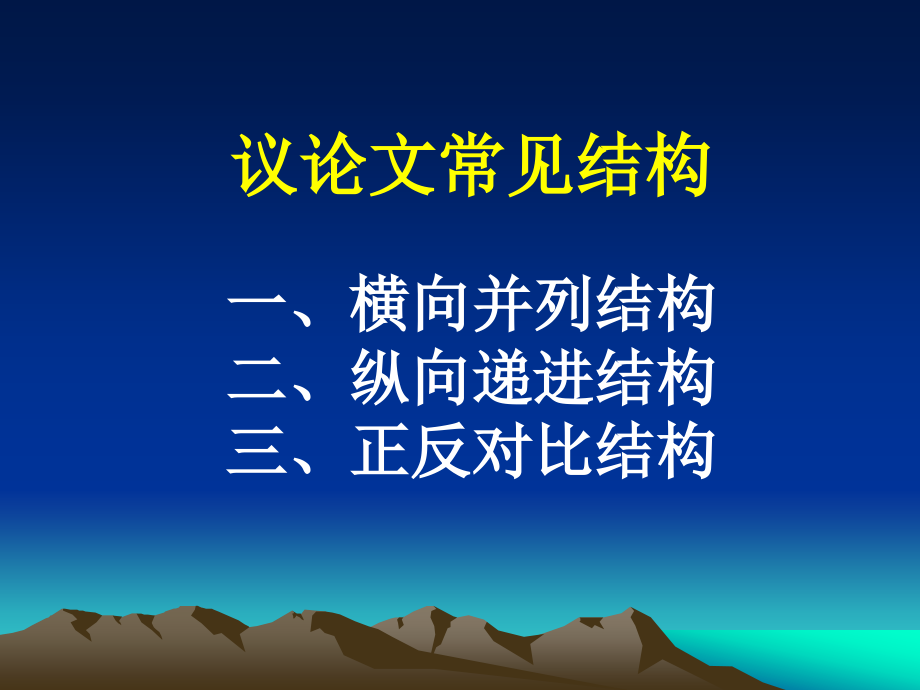 议论文常见结构

一、横向并列结构
二、纵向递进结构
三、正反对比结构